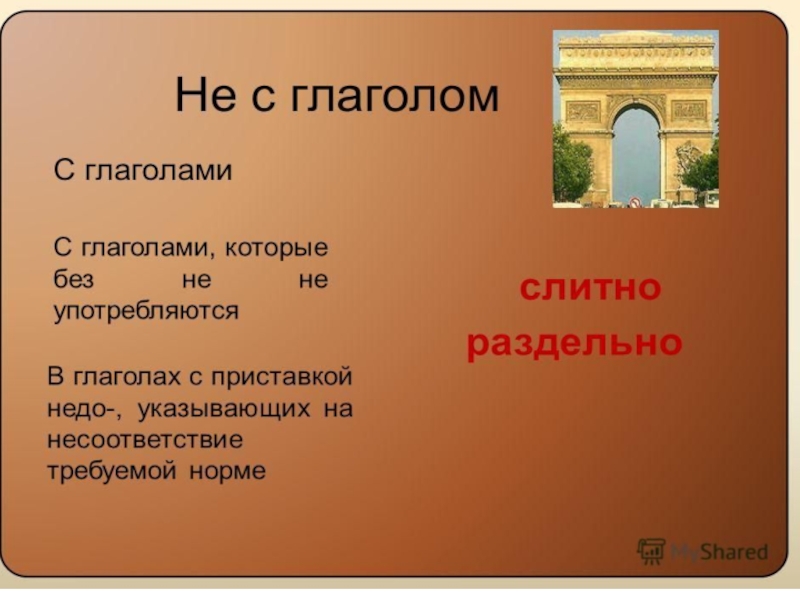 Не с глаголом

С глаголами

С глаголами, которые без не не употребляются

В глаголах с приставкой недо-, указывающих на несоответствие требуемой норме

слитно

раздельно

MyShared